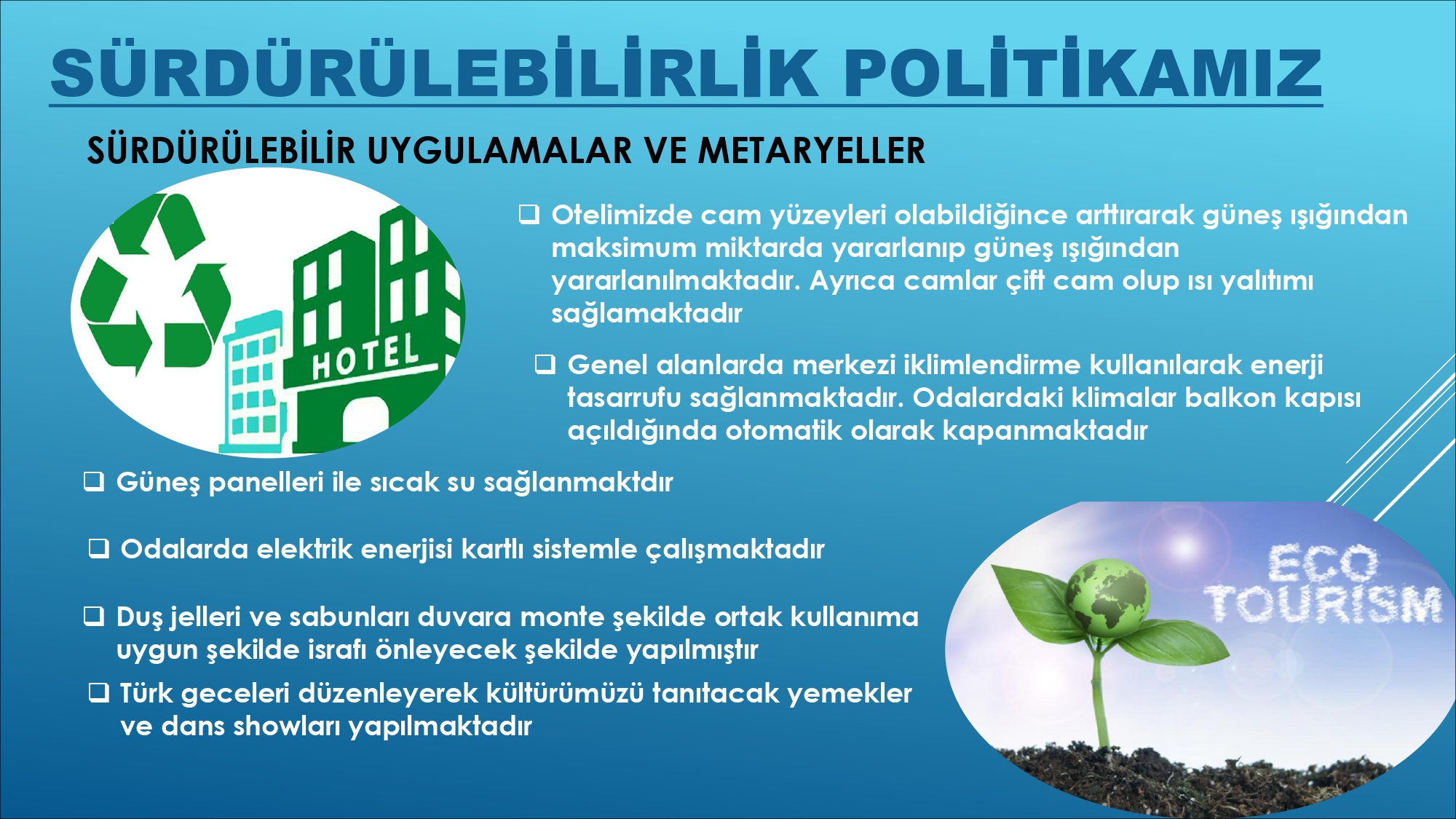 SÜRDÜRÜLEBİLİRLİK POLİTİKAMIZ

SÜRDÜRÜLEBİLİR UYGULAMALAR VE METARYELLER

HOTEL

❑ Otelimizde cam yüzeyleri olabildiğince arttırarak güneş ışığından maksimum miktarda yararlanıp güneş ışığından yararlanılmaktadır. Ayrıca camlar çift cam olup ısı yalıtımı sağlamaktadır

❑ Genel alanlarda merkezi iklimlendirme kullanılarak enerji tasarrufu sağlanmaktadır. Odalardaki klimalar balkon kapısı açıldığında otomatik olarak kapanmaktadır

❑ Güneş panelleri ile sıcak su sağlanmaktdır

❑ Odalarda elektrik enerjisi kartlı sistemle çalışmaktadır

❑ Duş jelleri ve sabunları duvara monte şekilde ortak kullanıma uygun şekilde israfı önleyecek şekilde yapılmıştır

❑ Türk geceleri düzenleyerek kültürümüzü tanıtacak yemekler ve dans showları yapılmaktadır

ECO TOURISM